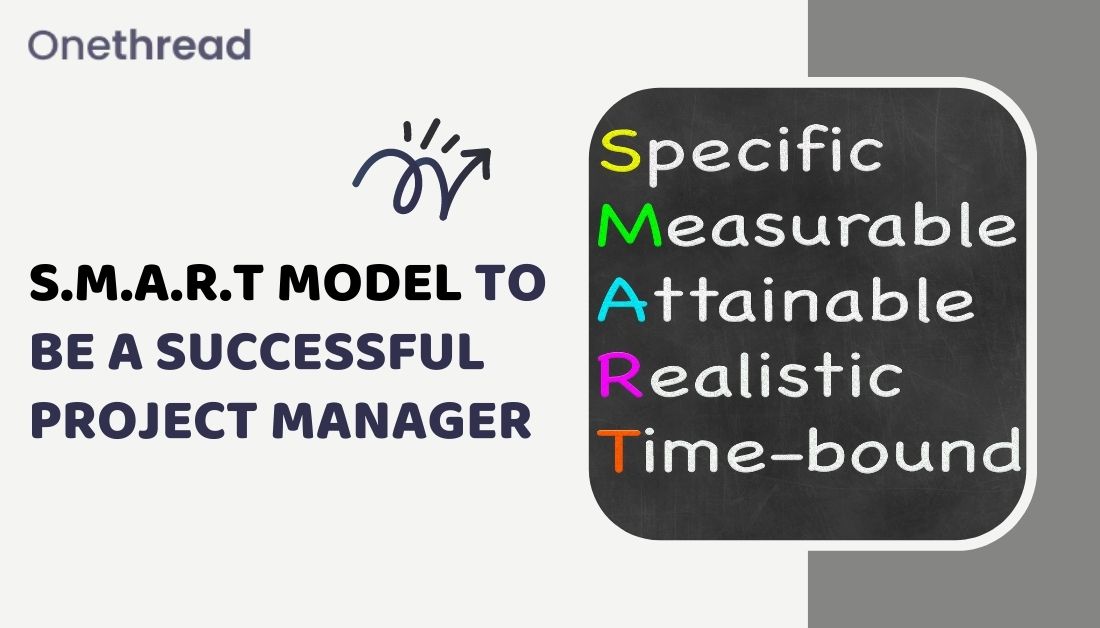 Onethread

S.M.A.R.T MODEL TO BE A SUCCESSFUL PROJECT MANAGER

Specific
Measurable
Attainable
Realistic
Time-bound